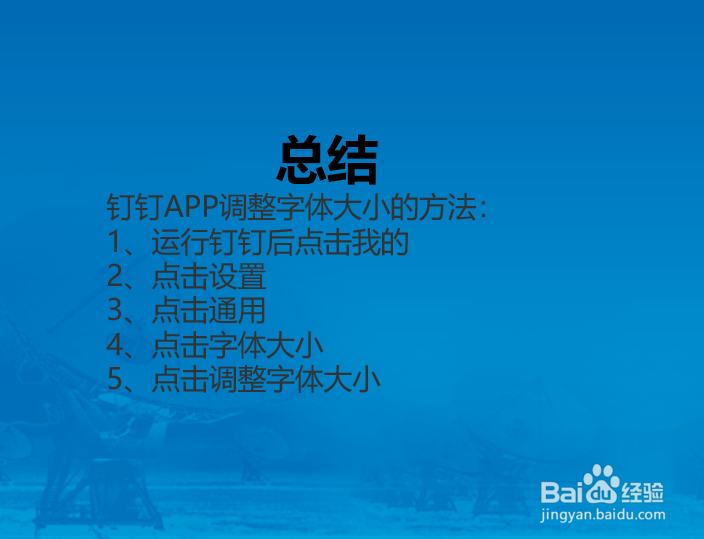 总结

钉钉APP调整字体大小的方法：
1、运行钉钉后点击我的
2、点击设置
3、点击通用
4、点击字体大小
5、点击调整字体大小

Baidu经验
jingyan.baidu.com